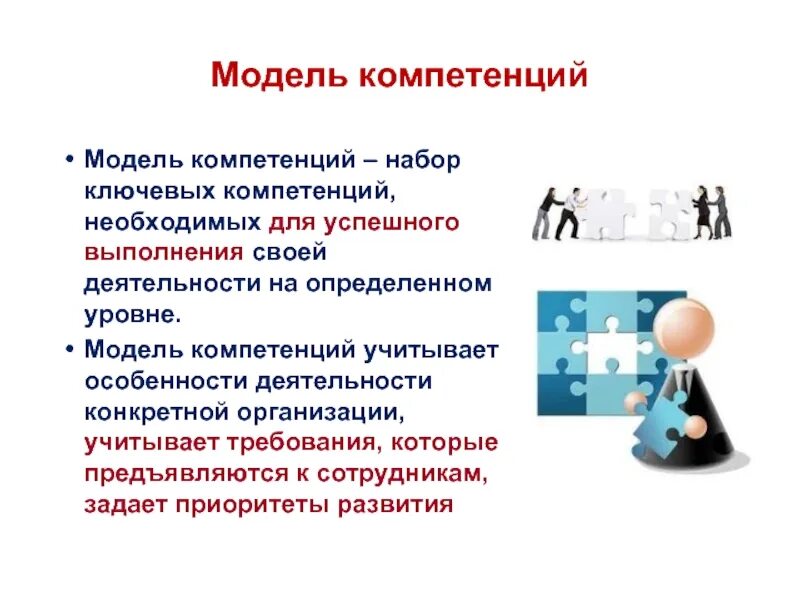 Модель компетенций

• Модель компетенций – набор ключевых компетенций, необходимых для успешного выполнения своей деятельности на определенном уровне.

• Модель компетенций учитывает особенности деятельности конкретной организации, учитывает требования, которые предъявляются к сотрудникам, задает приоритеты развития